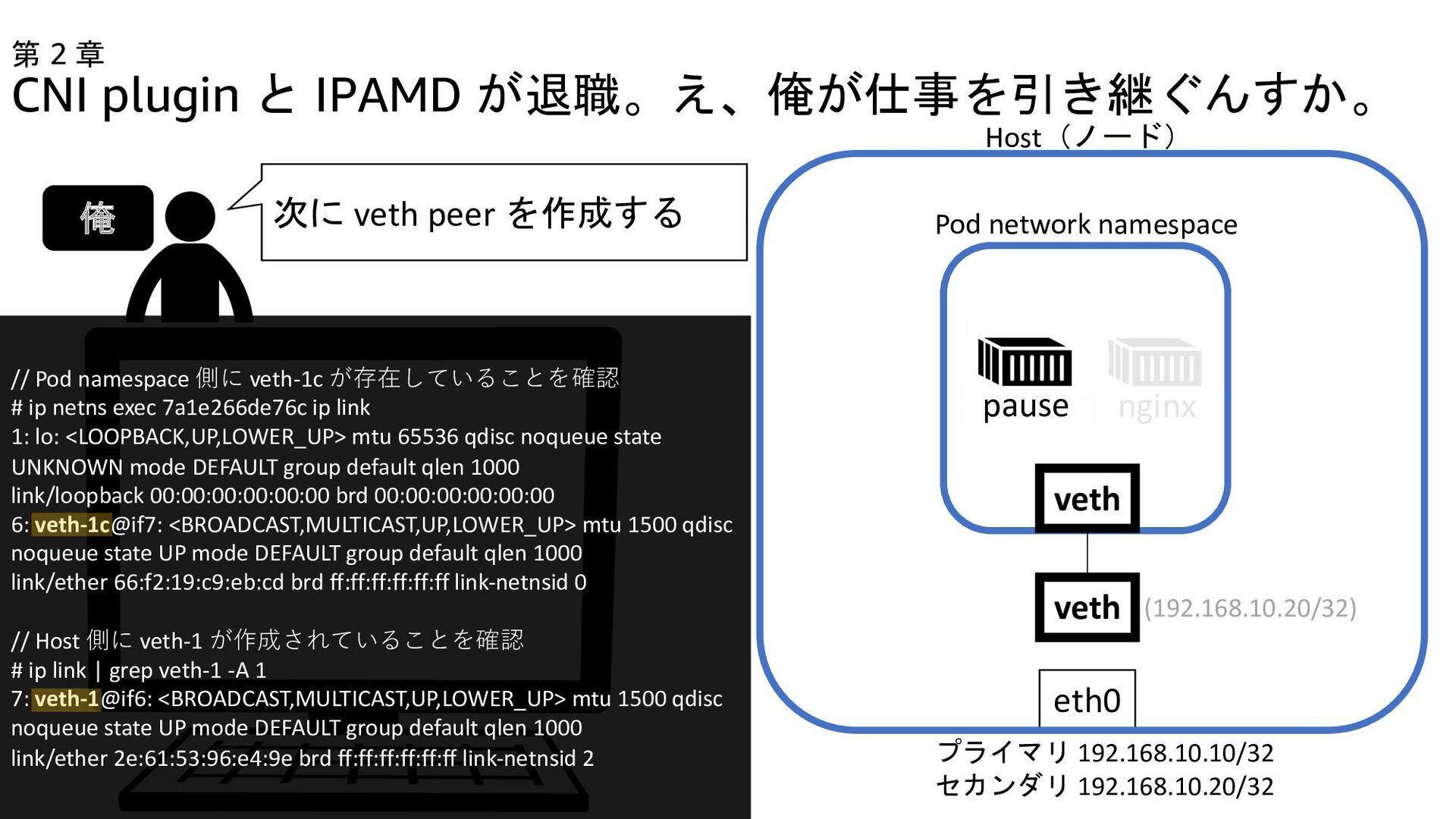 第 2 章
CNI plugin と IPAMD が退職。え、俺が仕事を引き継ぐんすか。

俺

次に veth peer を作成する

// Pod namespace 側に veth-1c が存在していることを確認
# ip netns exec 7a1e266de76c ip link
1: lo: <LOOPBACK,UP,LOWER_UP> mtu 65536 qdisc noqueue state UNKNOWN mode DEFAULT group default qlen 1000
link/loopback 00:00:00:00:00:00 brd 00:00:00:00:00:00
6: veth-1c@if7: <BROADCAST,MULTICAST,UP,LOWER_UP> mtu 1500 qdisc noqueue state UP mode DEFAULT group default qlen 1000
link/ether 66:f2:19:c9:eb:cd brd ff:ff:ff:ff:ff:ff link-netnsid 0

// Host 側に veth-1 が作成されていることを確認
# ip link | grep veth-1 -A 1
7: veth-1@if6: <BROADCAST,MULTICAST,UP,LOWER_UP> mtu 1500 qdisc noqueue state UP mode DEFAULT group default qlen 1000
link/ether 2e:61:53:96:e4:9e brd ff:ff:ff:ff:ff:ff link-netnsid 2

Host（ノード）
Pod network namespace
pause
nginx
veth
veth
(192.168.10.20/32)
eth0
プライマリ 192.168.10.10/32
セカンダリ 192.168.10.20/32